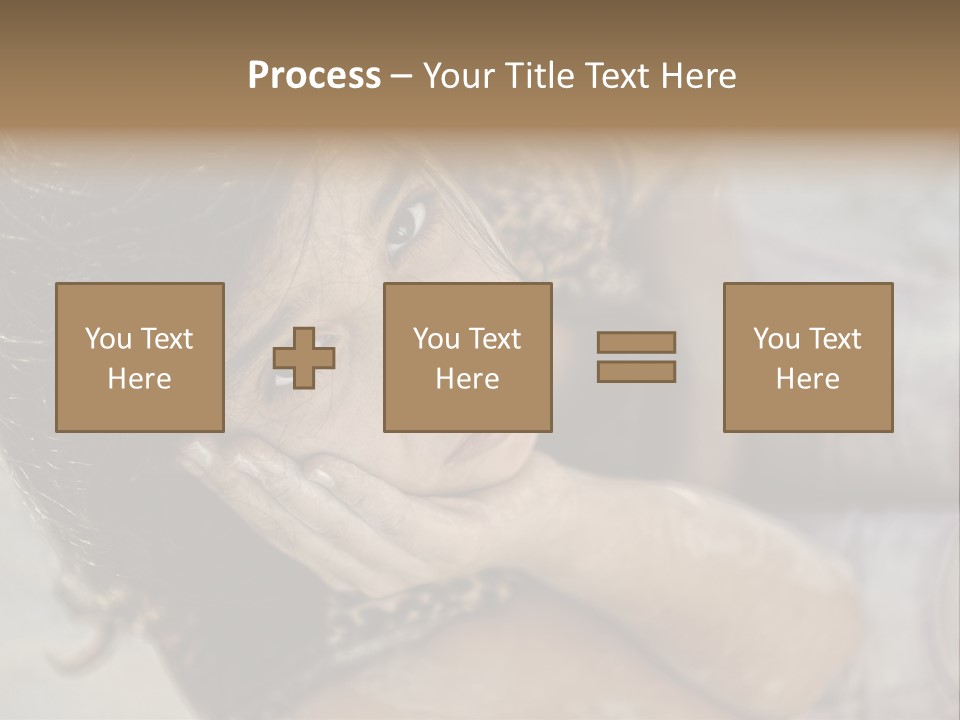 Process – Your Title Text Here

You Text Here

You Text Here

You Text Here